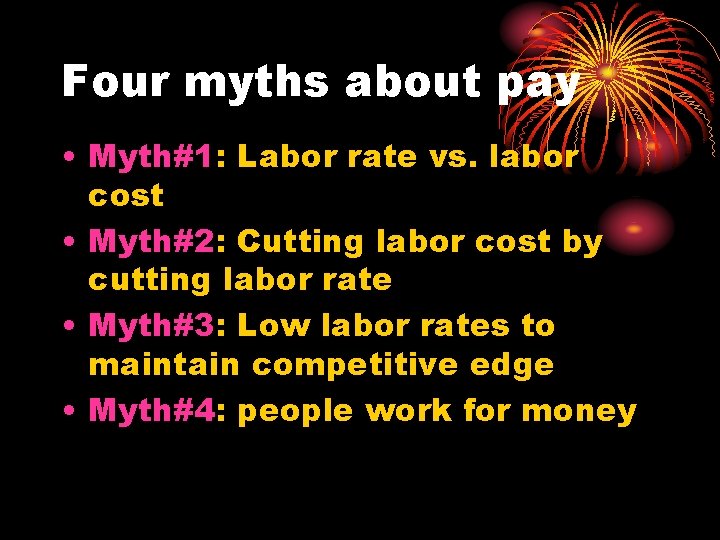 Four myths about pay

• Myth#1: Labor rate vs. labor cost
• Myth#2: Cutting labor cost by cutting labor rate
• Myth#3: Low labor rates to maintain competitive edge
• Myth#4: people work for money